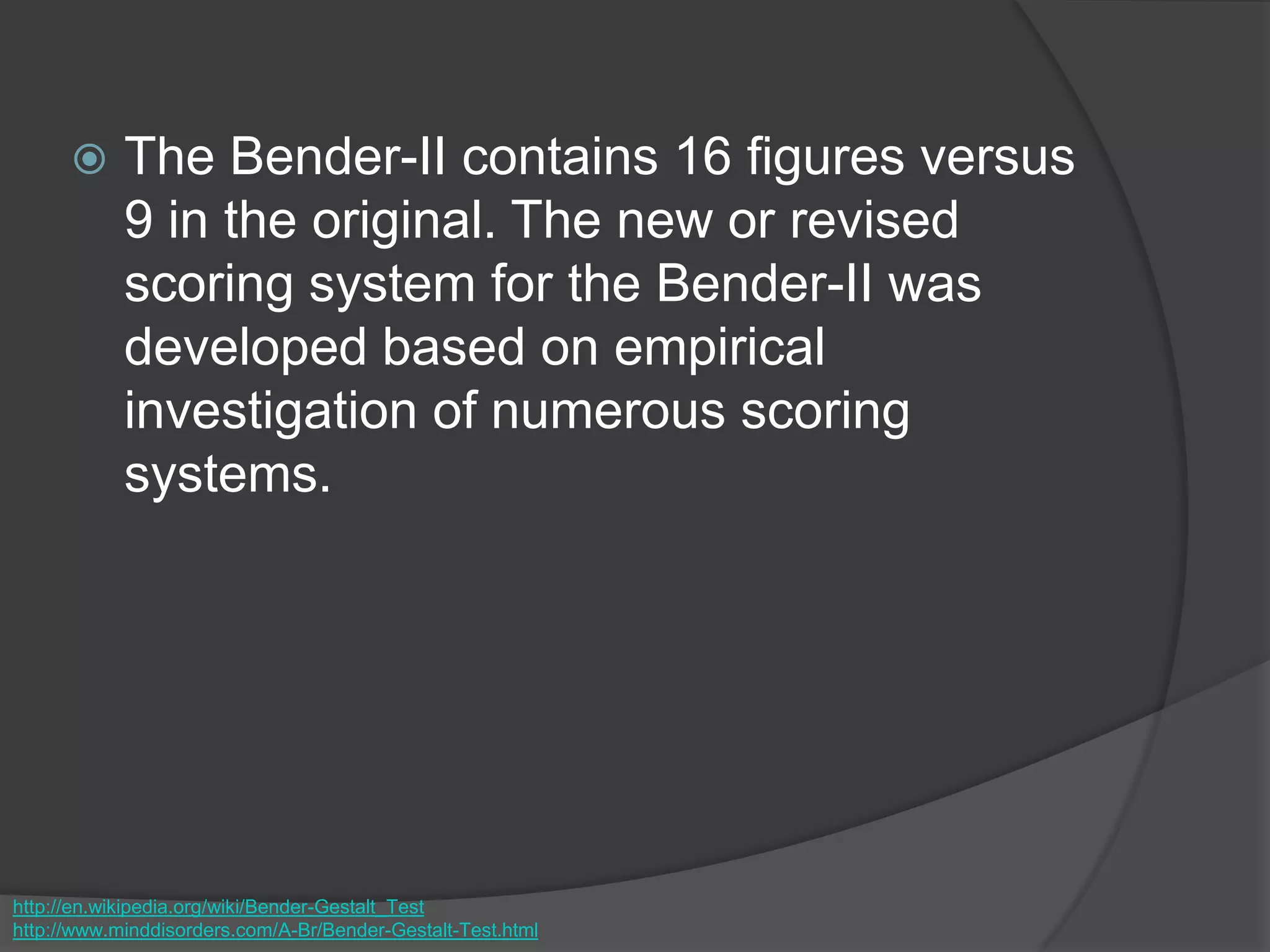 The Bender-II contains 16 figures versus 9 in the original. The new or revised scoring system for the Bender-II was developed based on empirical investigation of numerous scoring systems.

http://en.wikipedia.org/wiki/Bender-Gestalt_Test
http://www.minddisorders.com/A-Br/Bender-Gestalt-Test.html